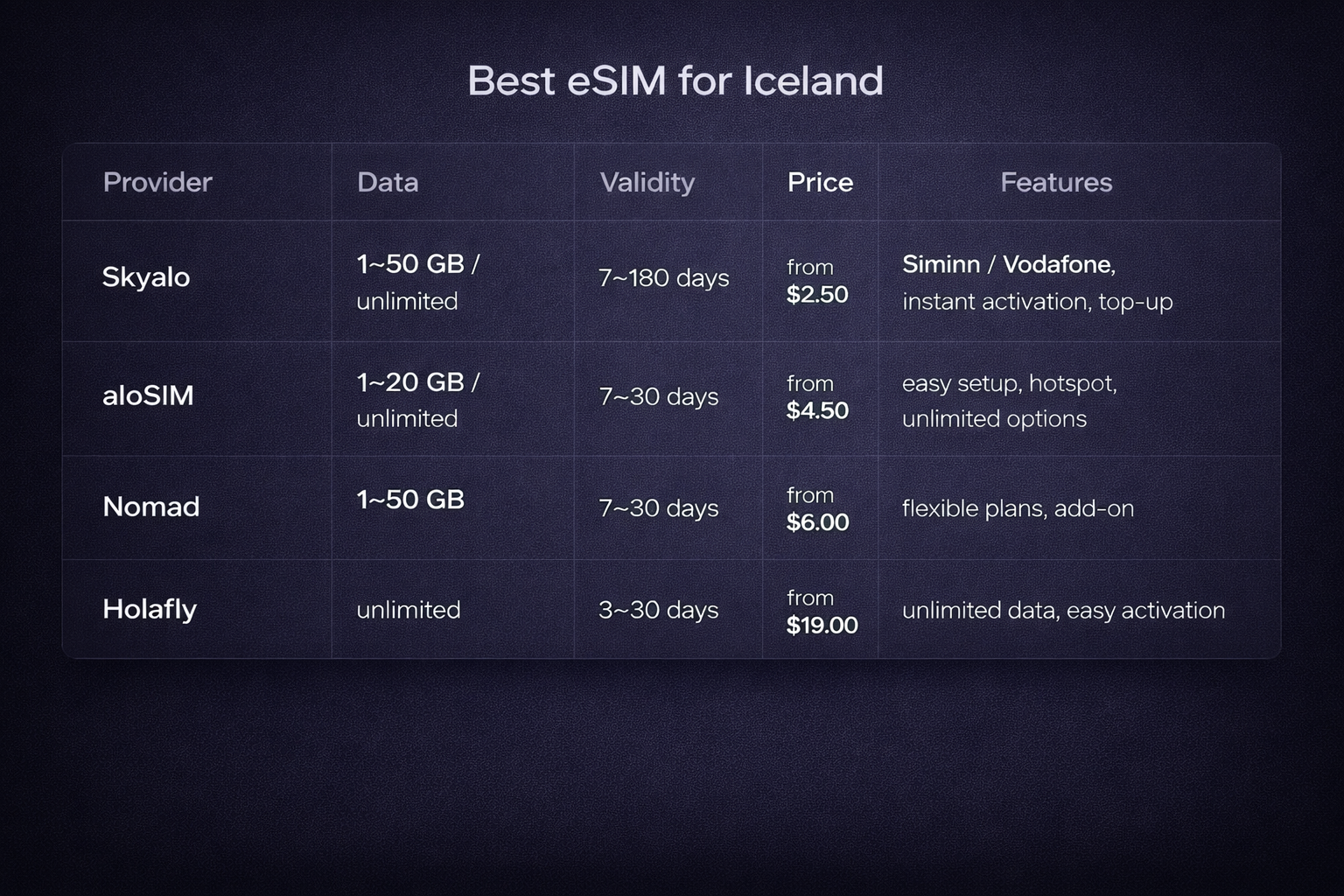 Best eSIM for Iceland

| Provider | Data | Validity | Price | Features |
|---|---|---|---|---|
| Skyalo | 1~50 GB / unlimited | 7~180 days | from \$2.50 | Siminn / Vodafone, instant activation, top-up |
| aloSIM | 1~20 GB / unlimited | 7~30 days | from \$4.50 | easy setup, hotspot, unlimited options |
| Nomad | 1~50 GB | 7~30 days | from \$6.00 | flexible plans, add-on |
| Holafly | unlimited | 3~30 days | from \$19.00 | unlimited data, easy activation |